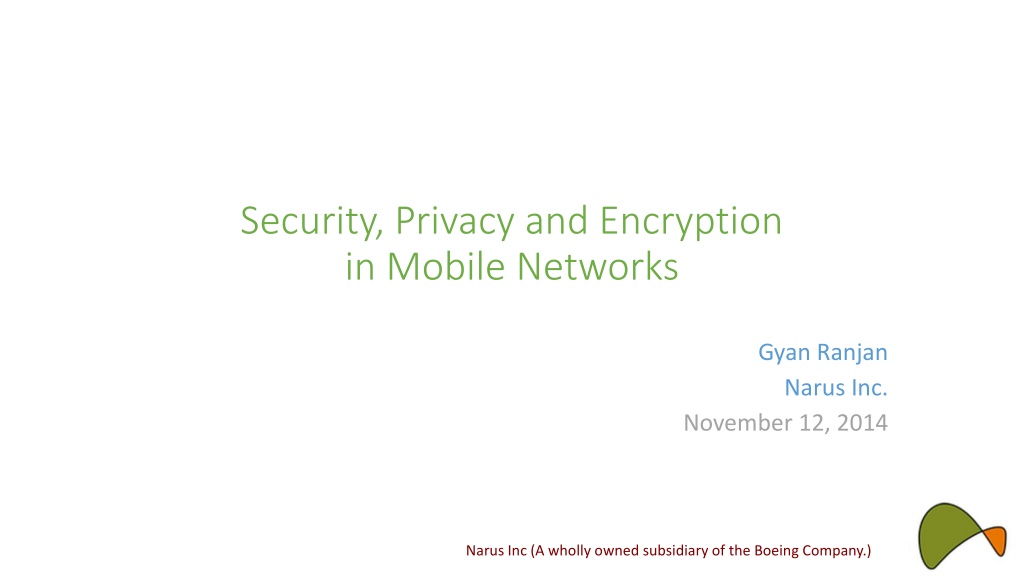 Security, Privacy and Encryption in Mobile Networks

Gyan Ranjan
Narus Inc.
November 12, 2014

Narus Inc (A wholly owned subsidiary of the Boeing Company.)